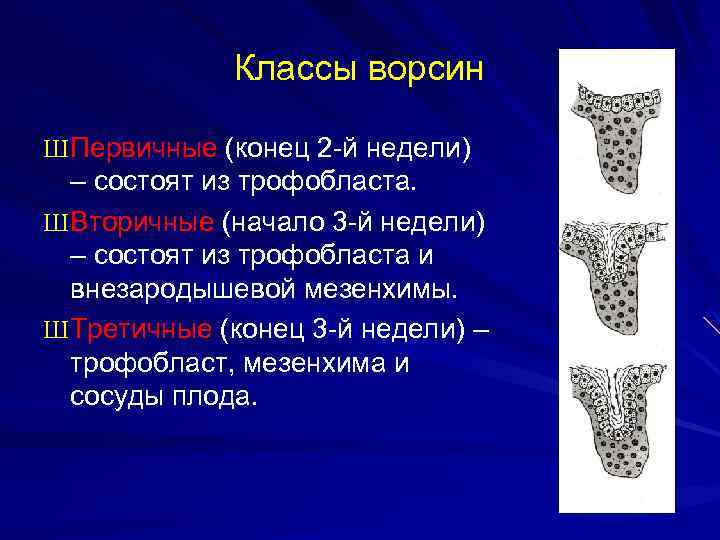 Классы ворсин

ШПервичные (конец 2-й недели) – состоят из трофобласта.

ШВторичные (начало 3-й недели) – состоят из трофобласта и внезародышевой мезенхимы.

ШТретичные (конец 3-й недели) – трофобласт, мезенхима и сосуды плода.